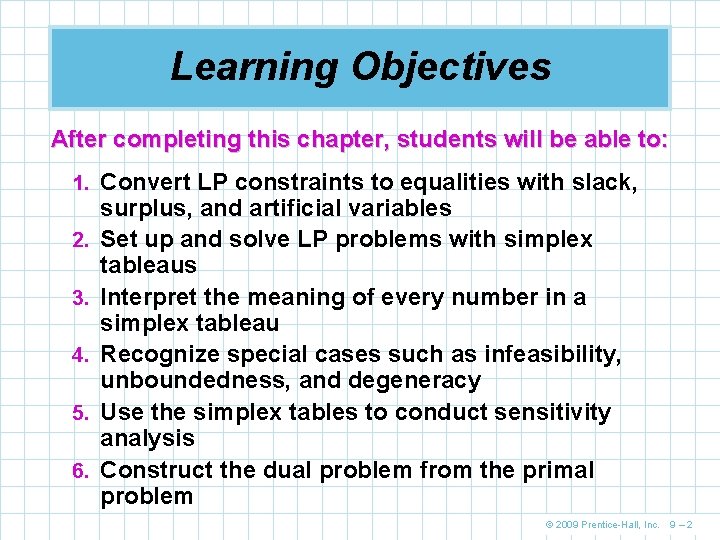 Learning Objectives

After completing this chapter, students will be able to:

1. Convert LP constraints to equalities with slack, surplus, and artificial variables
2. Set up and solve LP problems with simplex tableaus
3. Interpret the meaning of every number in a simplex tableau
4. Recognize special cases such as infeasibility, unboundedness, and degeneracy
5. Use the simplex tables to conduct sensitivity analysis
6. Construct the dual problem from the primal problem

© 2009 Prentice-Hall, Inc. 9 – 2